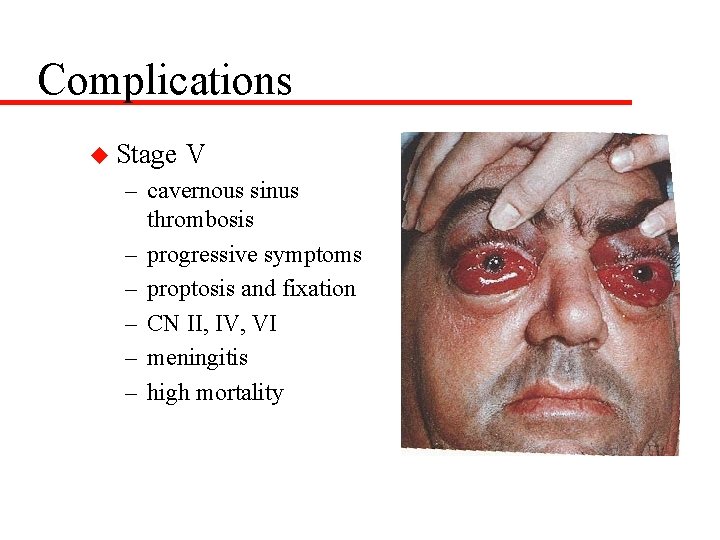 Complications

◆ Stage V
– cavernous sinus thrombosis
– progressive symptoms
– proptosis and fixation
– CN II, IV, VI
– meningitis
– high mortality